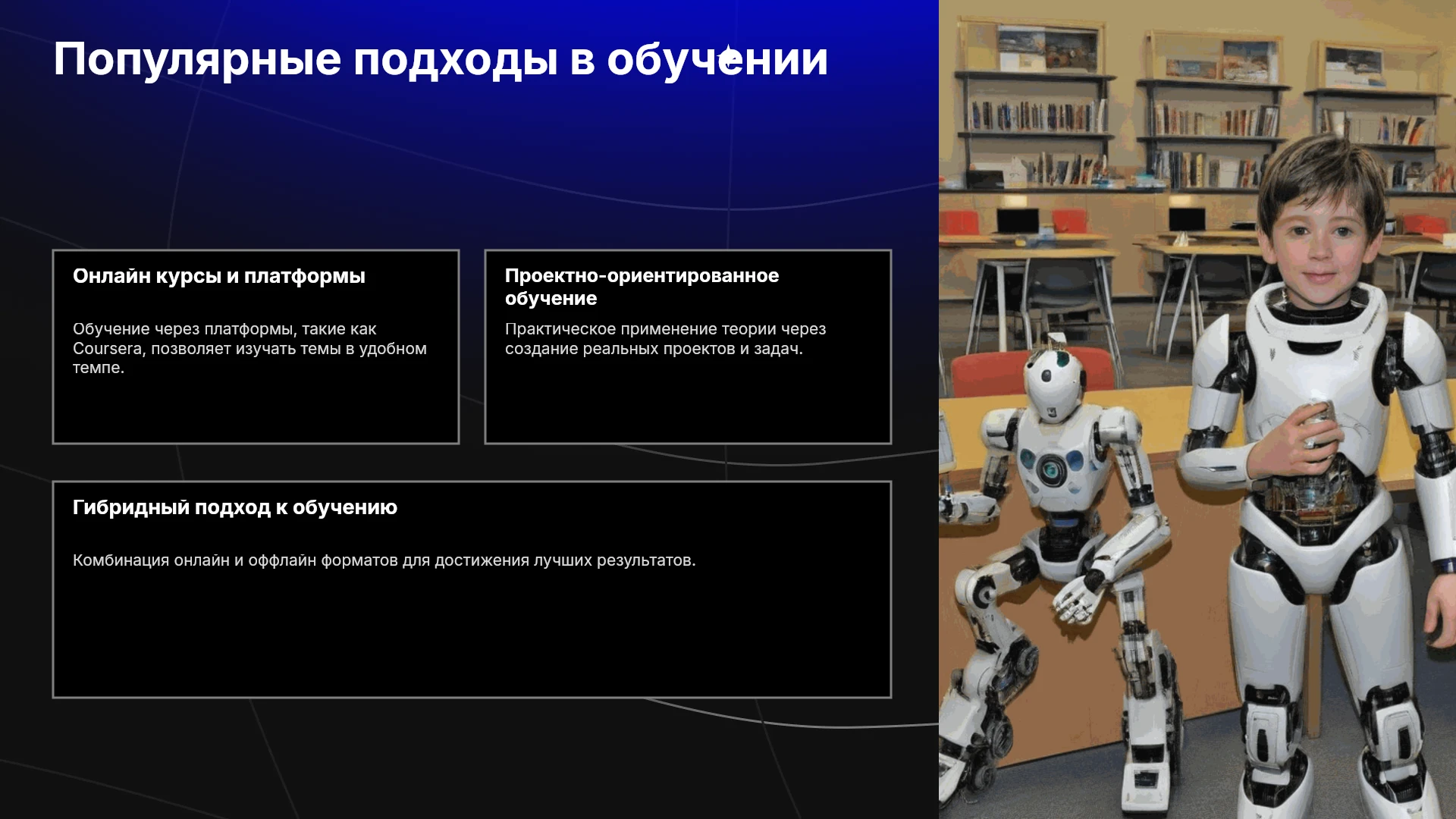 Популярные подходы в обучении

Онлайн курсы и платформы

Обучение через платформы, такие как Coursera, позволяет изучать темы в удобном темпе.

Проектно-ориентированное обучение

Практическое применение теории через создание реальных проектов и задач.

Гибридный подход к обучению

Комбинация онлайн и оффлайн форматов для достижения лучших результатов.